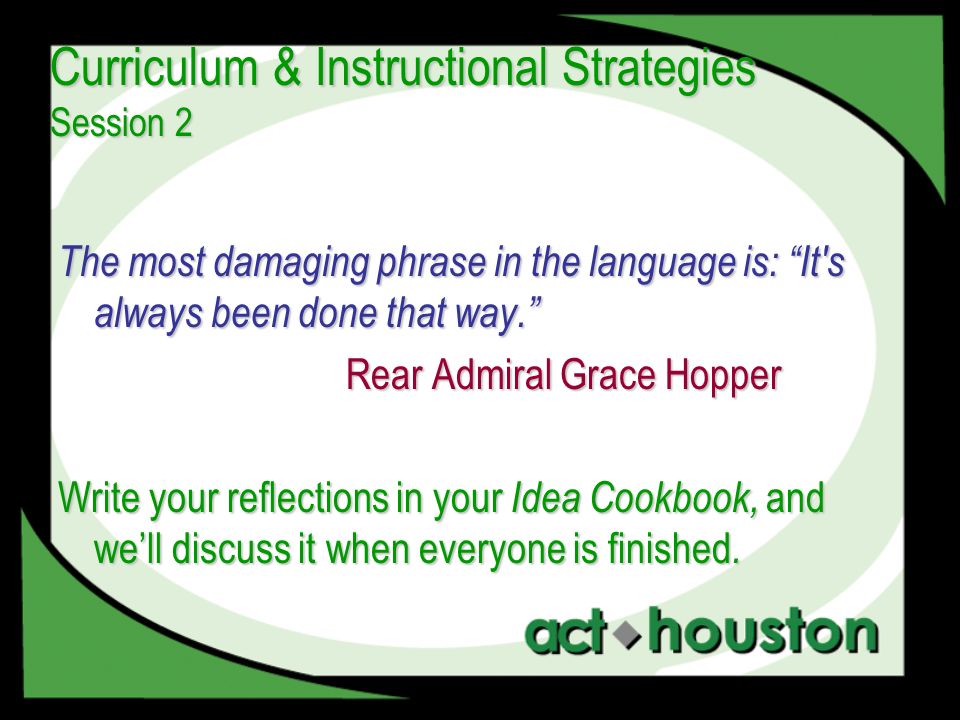 Curriculum & Instructional Strategies
Session 2

The most damaging phrase in the language is: “It's always been done that way.”

Rear Admiral Grace Hopper

Write your reflections in your Idea Cookbook, and we’ll discuss it when everyone is finished.

act houston